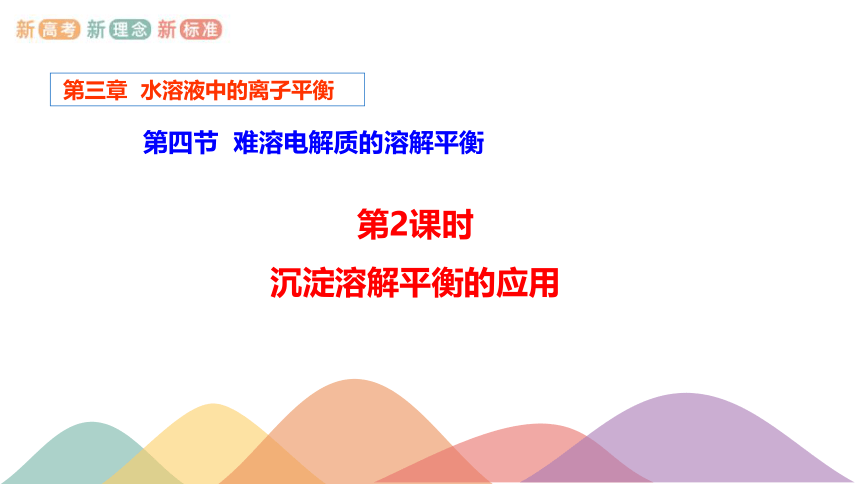 新高考 新理念 新标准

第三章 水溶液中的离子平衡

第四节 难溶电解质的溶解平衡

第2课时

沉淀溶解平衡的应用